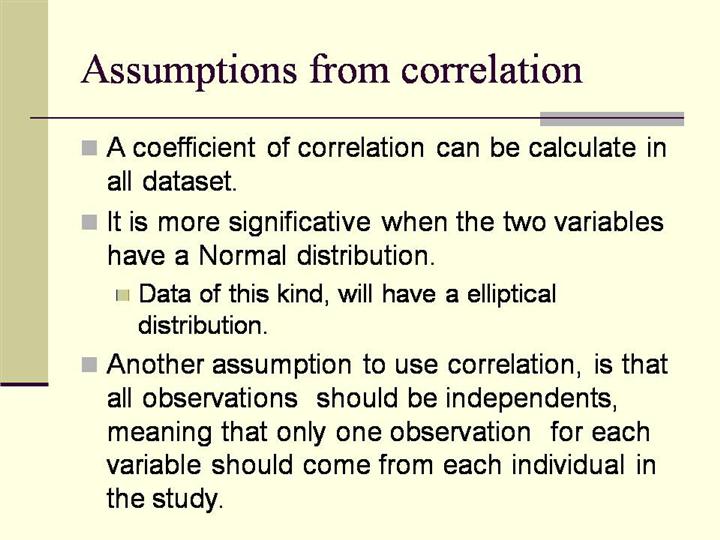 Assumptions from correlation

A coefficient of correlation can be calculate in all dataset.

It is more significative when the two variables have a Normal distribution.

Data of this kind, will have a elliptical distribution.

Another assumption to use correlation, is that all observations should be independents, meaning that only one observation for each variable should come from each individual in the study.